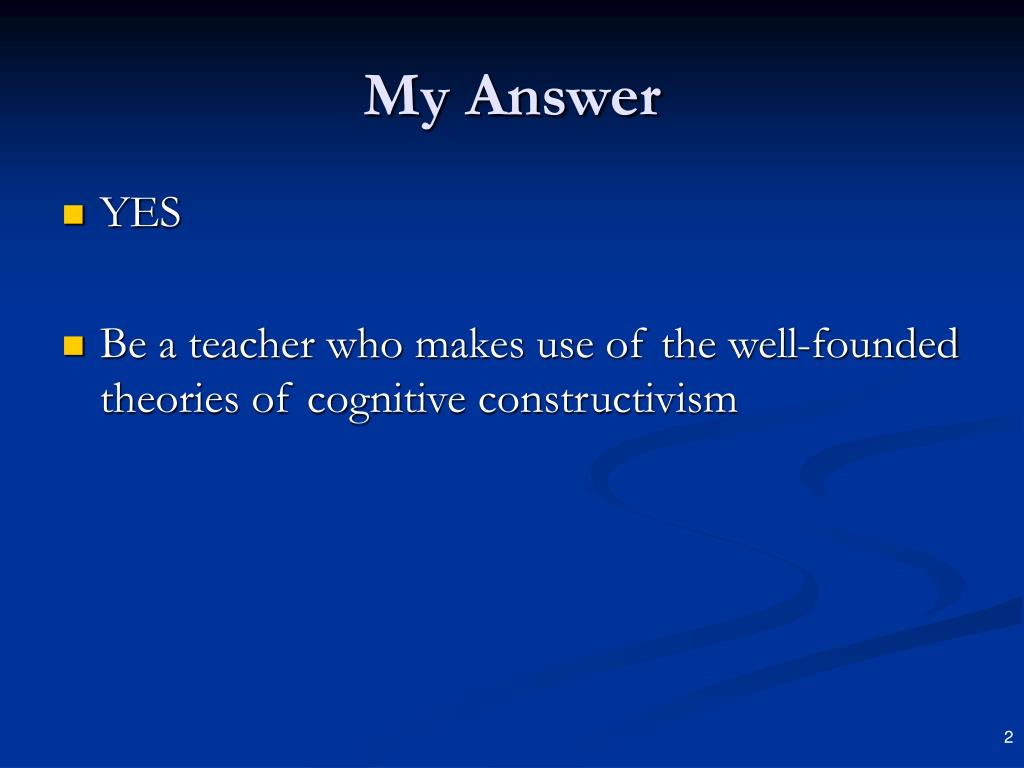 My Answer

YES

Be a teacher who makes use of the well-founded theories of cognitive constructivism

2